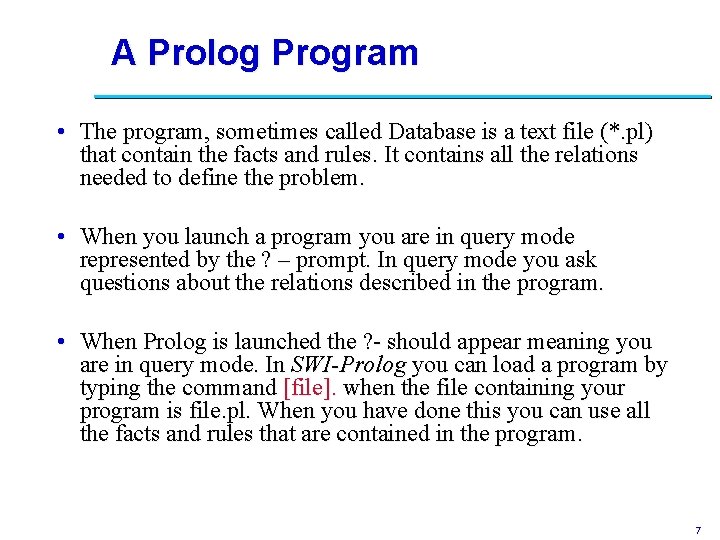 A Prolog Program

• The program, sometimes called Database is a text file (*.pl) that contain the facts and rules. It contains all the relations needed to define the problem.

• When you launch a program you are in query mode represented by the ? – prompt. In query mode you ask questions about the relations described in the program.

• When Prolog is launched the ?- should appear meaning you are in query mode. In SWI-Prolog you can load a program by typing the command [file]. when the file containing your program is file.pl. When you have done this you can use all the facts and rules that are contained in the program.

7